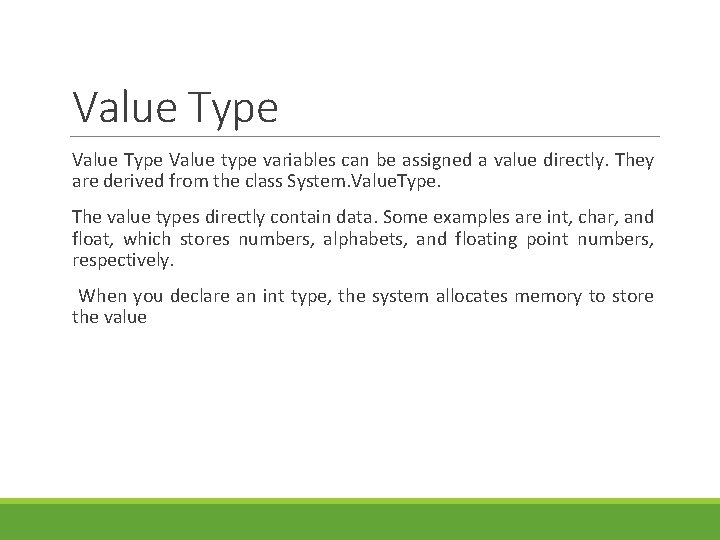 Value Type

Value Type Value type variables can be assigned a value directly. They are derived from the class System.ValueType.

The value types directly contain data. Some examples are int, char, and float, which stores numbers, alphabets, and floating point numbers, respectively.

When you declare an int type, the system allocates memory to store the value